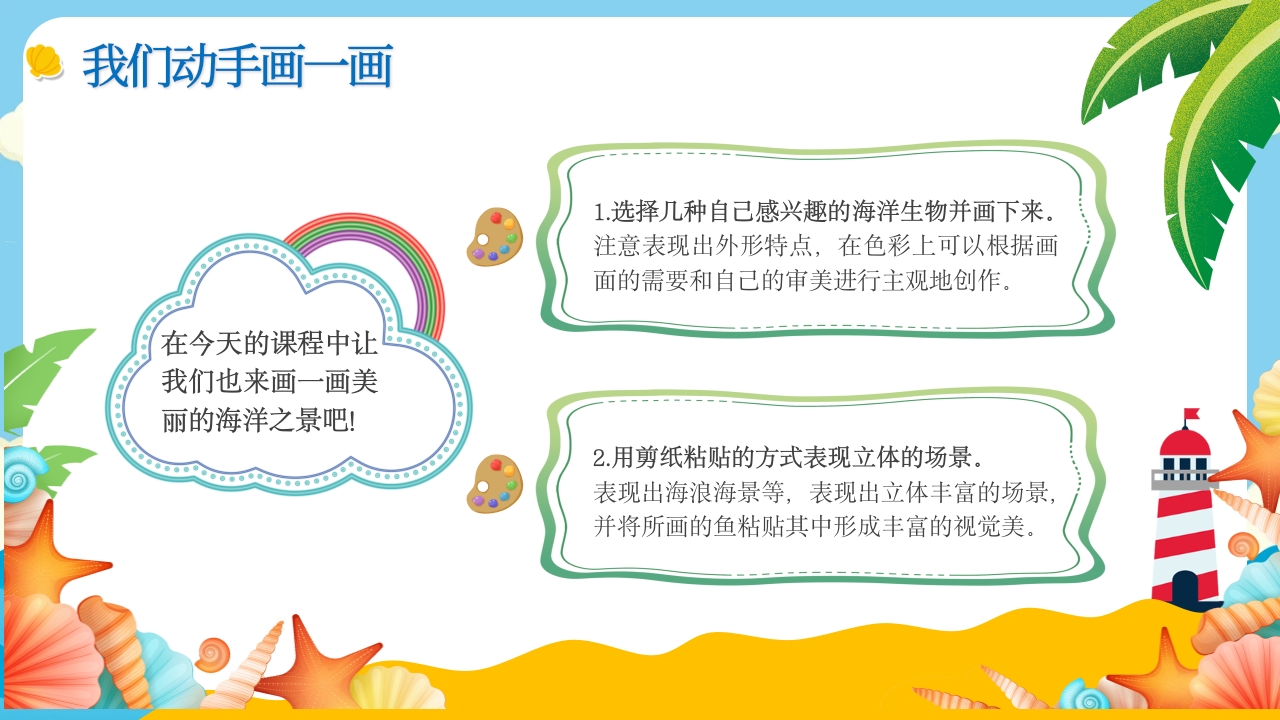 我们动手画一画

在今天的课程中让我们也来画一画美丽的海洋之景吧!

1.选择几种自己感兴趣的海洋生物并画下来。
注意表现出外形特点，在色彩上可以根据画面的需要和自己的审美进行主观地创作。

2.用剪纸粘贴的方式表现立体的场景。
表现出海浪海景等，表现出立体丰富的场景，并将所画的鱼粘贴其中形成丰富的视觉美。